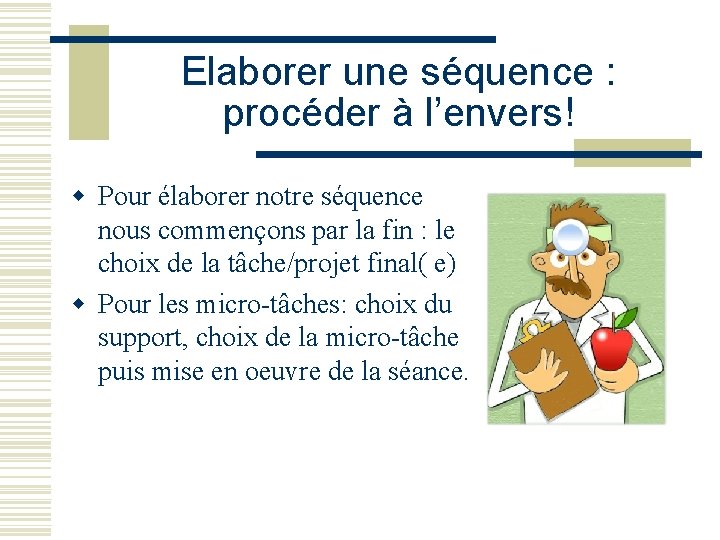 Elaborer une séquence : procéder à l’envers!

Pour élaborer notre séquence nous commençons par la fin : le choix de la tâche/projet final( e)

Pour les micro-tâches: choix du support, choix de la micro-tâche puis mise en oeuvre de la séance.